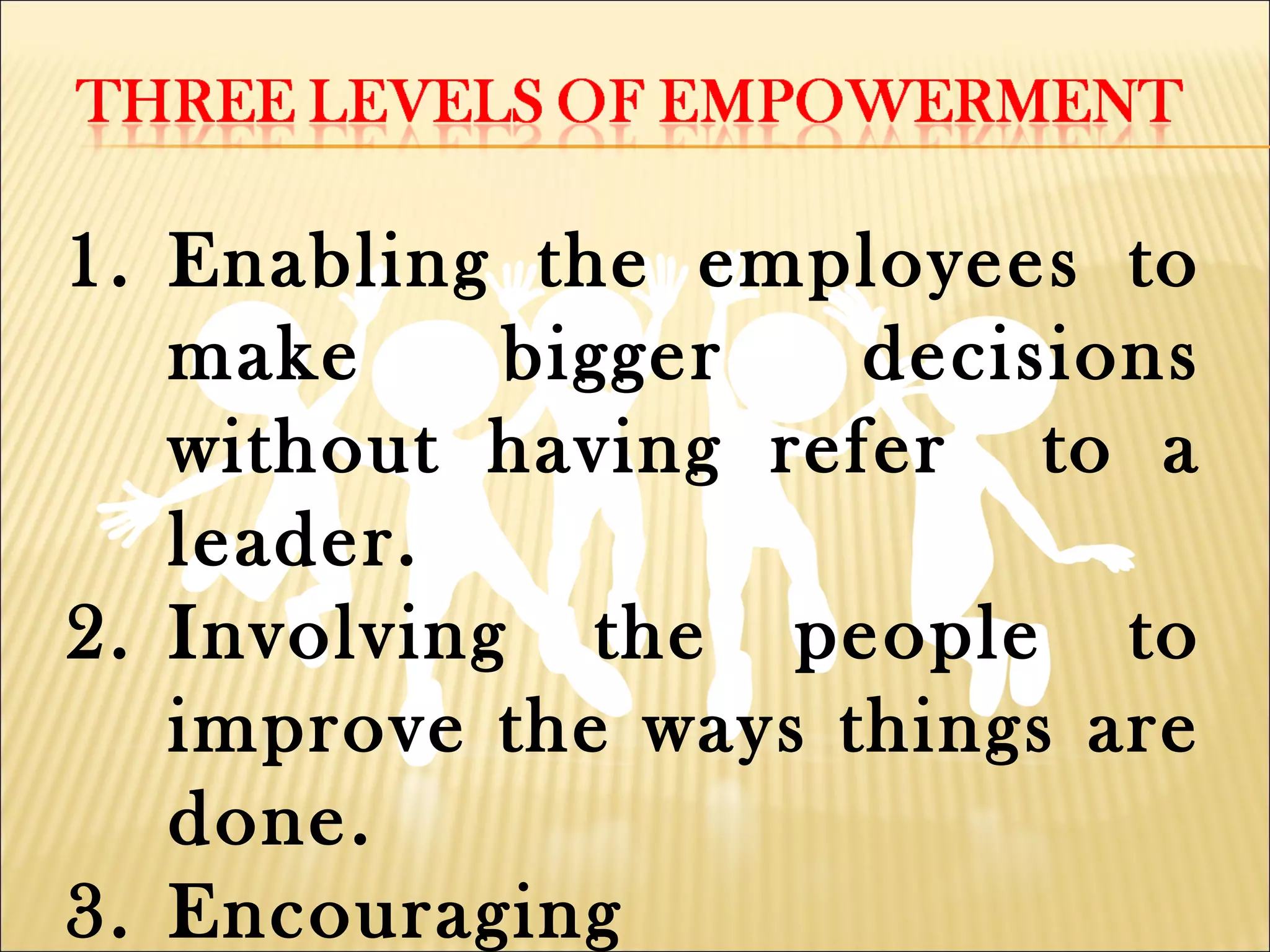 THREE LEVELS OF EMPOWERMENT

1. Enabling the employees to make bigger decisions without having refer to a leader.
2. Involving the people to improve the ways things are done.
3. Encouraging